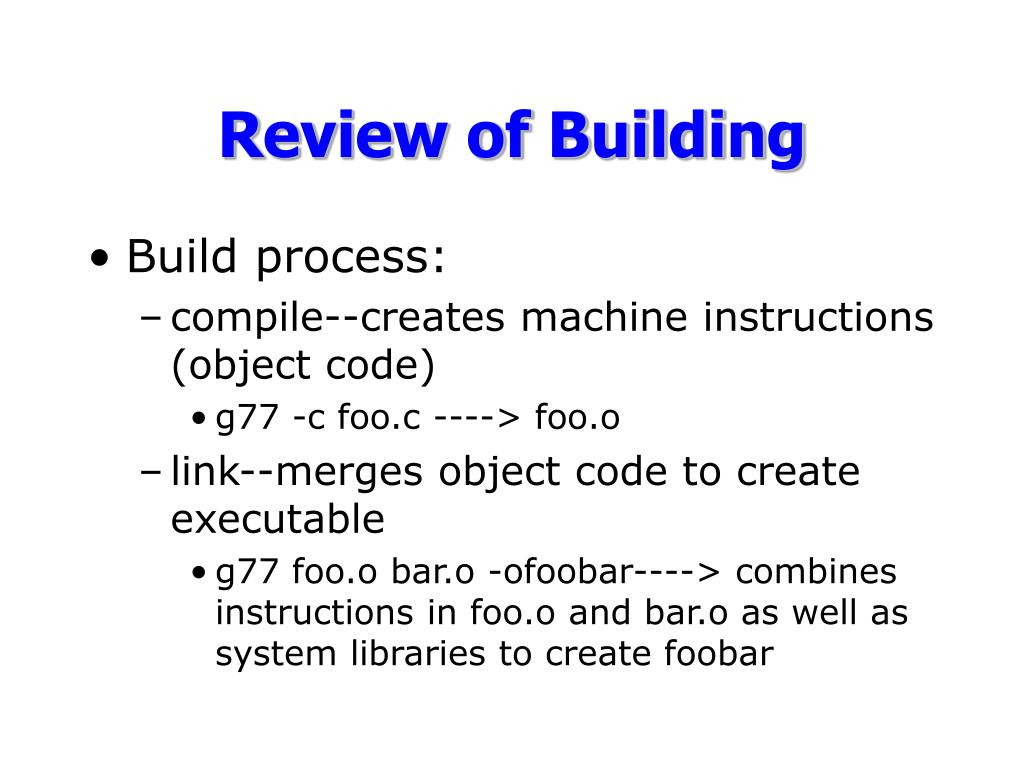 Review of Building

• Build process:
– compile--creates machine instructions (object code)
• g77 -c foo.c ----> foo.o
– link--merges object code to create executable
• g77 foo.o bar.o -ofoobar----> combines instructions in foo.o and bar.o as well as system libraries to create foobar